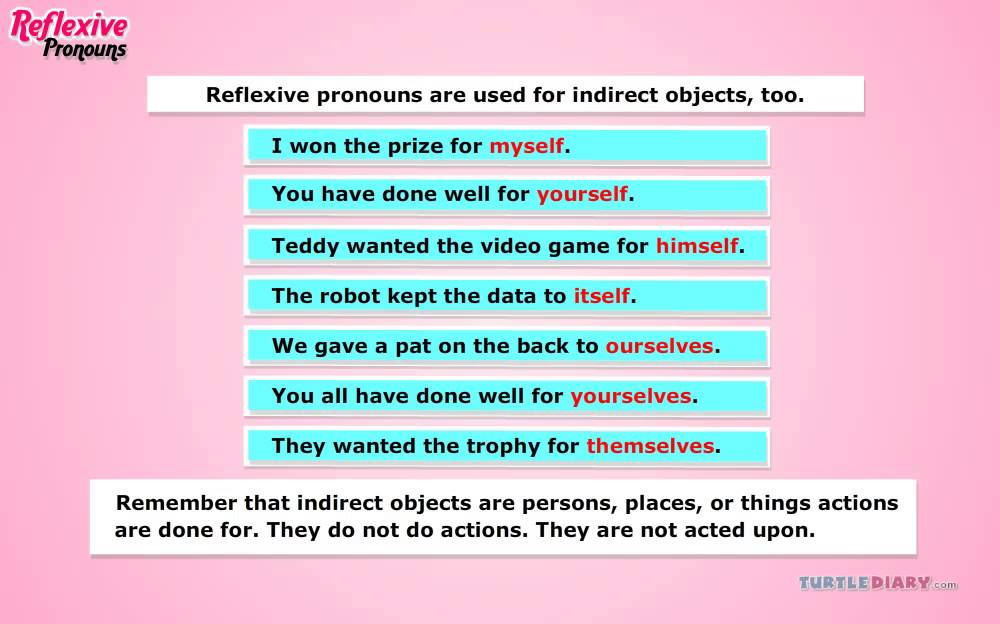 Reflexive Pronouns

Reflexive pronouns are used for indirect objects, too.

I won the prize for myself.

You have done well for yourself.

Teddy wanted the video game for himself.

The robot kept the data to itself.

We gave a pat on the back to ourselves.

You all have done well for yourselves.

They wanted the trophy for themselves.

Remember that indirect objects are persons, places, or things actions are done for. They do not do actions. They are not acted upon.

TURTLEDIARY.com